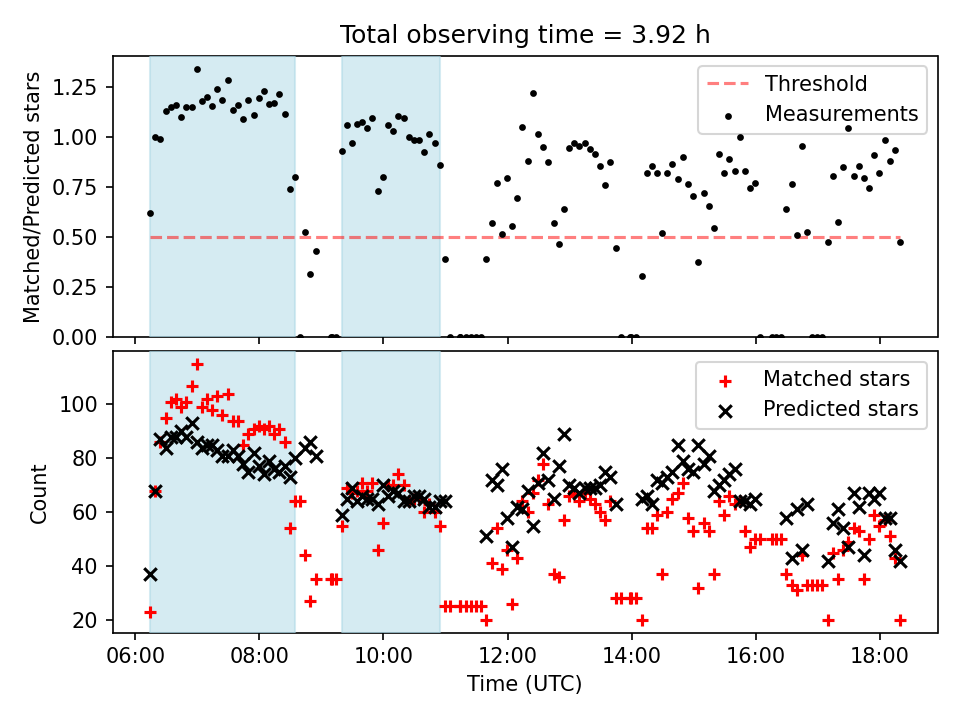 Total observing time = 3.92 h

Matched/Predicted stars

1.25
1.00
0.75
0.50
0.25
0.00

Threshold
Measurements

Count

100
80
60
40
20

Matched stars
Predicted stars

06:00 08:00 10:00 12:00 14:00 16:00 18:00

Time (UTC)